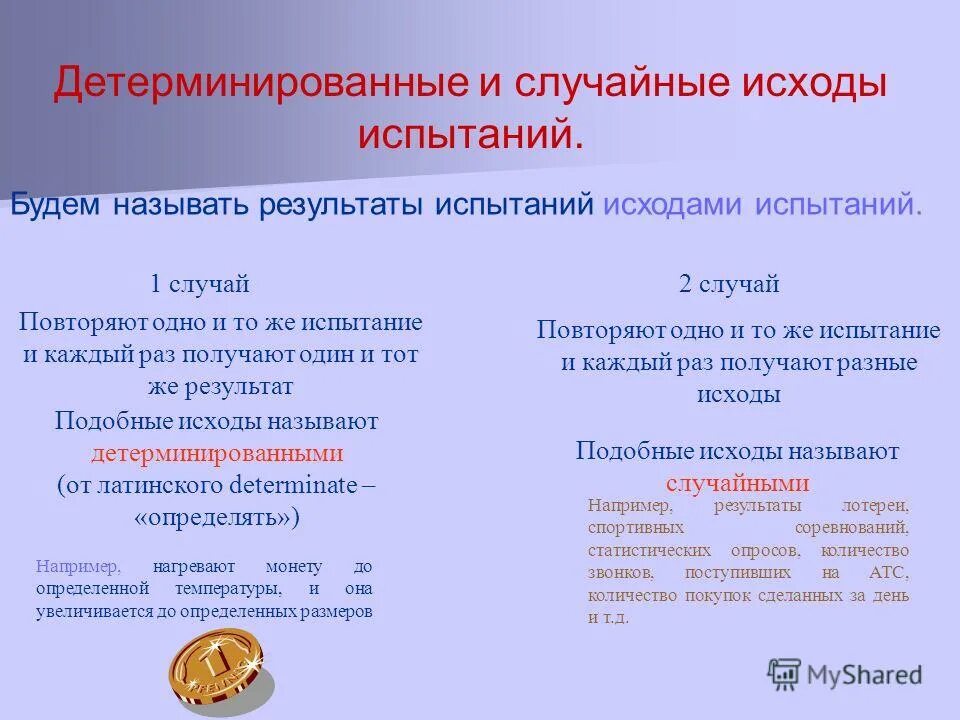 Детерминированные и случайные исходы испытаний.

Будем называть результаты испытаний исходами испытаний.

1 случай

Повторяют одно и то же испытание и каждый раз получают один и тот же результат

Подобные исходы называют детерминированными (от латинского determinate – «определять»)

Например, нагревают монету до определенной температуры, и она увеличивается до определенных размеров

2 случай

Повторяют одно и то же испытание и каждый раз получают разные исходы

Подобные исходы называют случайными

Например, результаты лотереи, спортивных соревнований, статистических опросов, количество звонков, поступивших на АТС, количество покупок сделанных за день и т.д.

MyShared